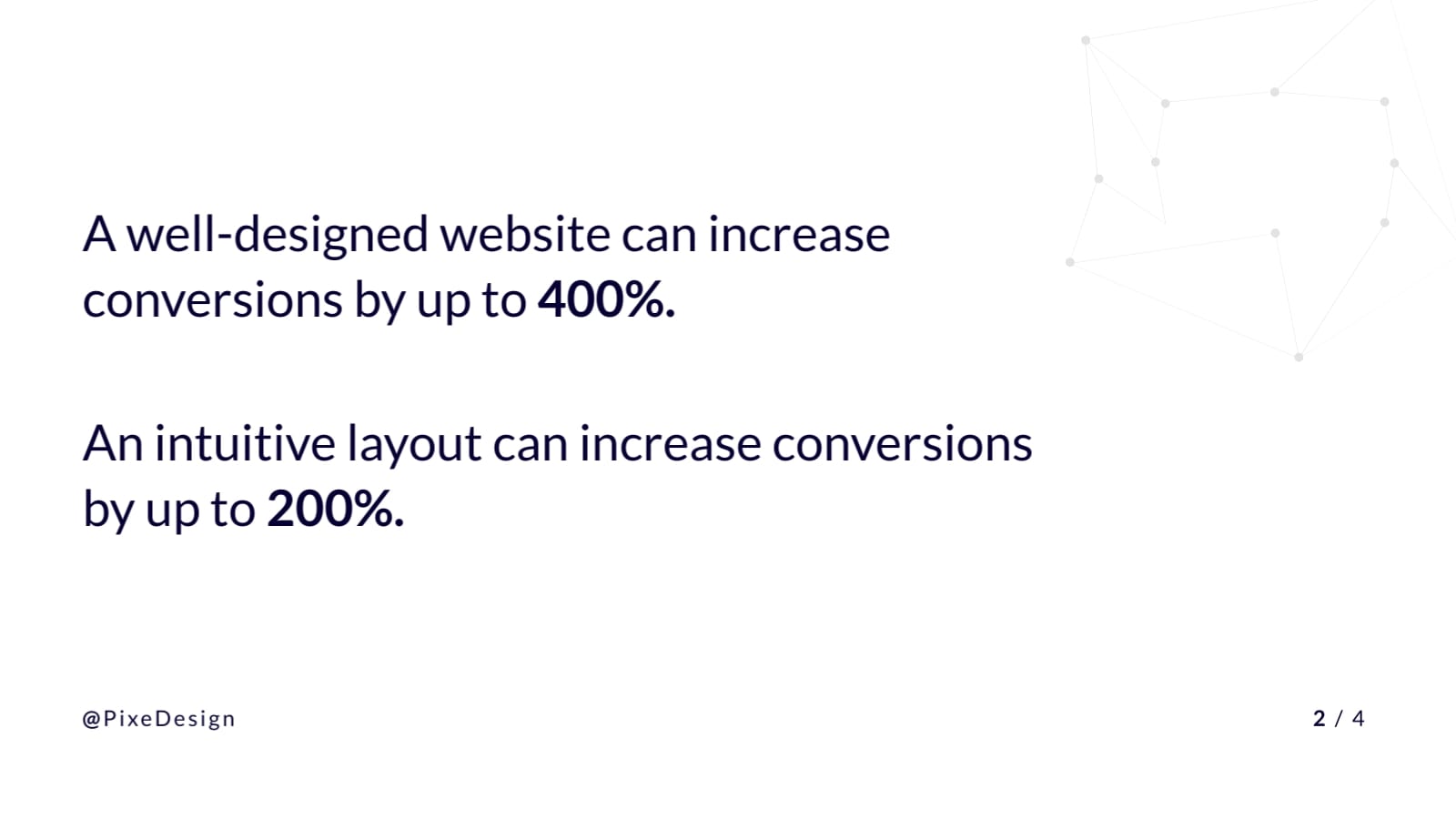 A well-designed website can increase conversions by up to 400%.

An intuitive layout can increase conversions by up to 200%.

@PixeDesign

2 / 4